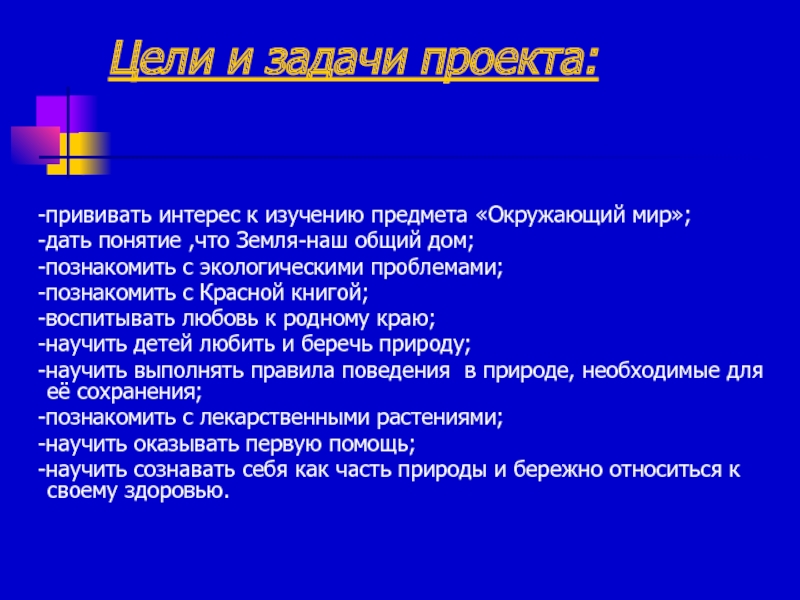 Цели и задачи проекта:

-прививать интерес к изучению предмета «Окружающий мир»;
-дать понятие ,что Земля-наш общий дом;
-познакомить с экологическими проблемами;
-познакомить с Красной книгой;
-воспитывать любовь к родному краю;
-научить детей любить и беречь природу;
-научить выполнять правила поведения в природе, необходимые для её сохранения;
-познакомить с лекарственными растениями;
-научить оказывать первую помощь;
-научить сознавать себя как часть природы и бережно относиться к своему здоровью.